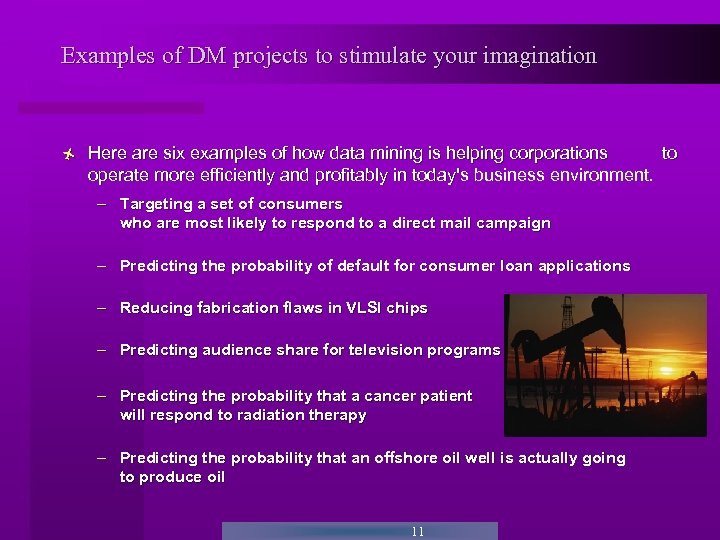 Examples of DM projects to stimulate your imagination

Here are six examples of how data mining is helping corporations to operate more efficiently and profitably in today's business environment.

– Targeting a set of consumers who are most likely to respond to a direct mail campaign

– Predicting the probability of default for consumer loan applications

– Reducing fabrication flaws in VLSI chips

– Predicting audience share for television programs

– Predicting the probability that a cancer patient will respond to radiation therapy

– Predicting the probability that an offshore oil well is actually going to produce oil

11